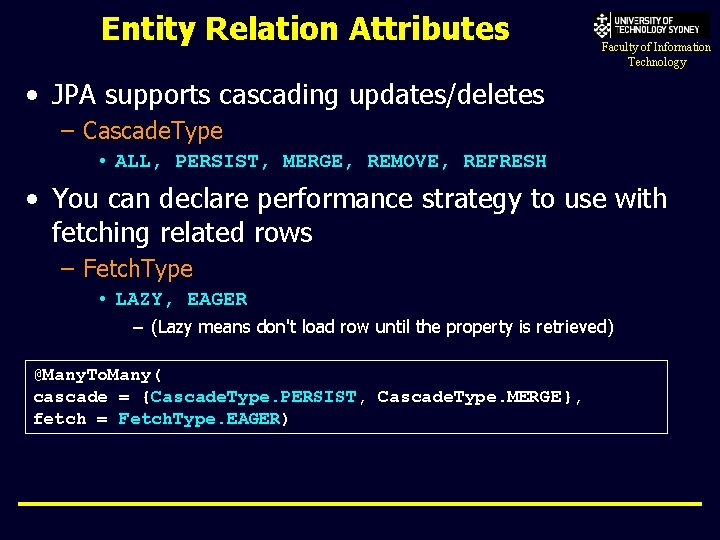 Entity Relation Attributes

UNIVERSITY OF TECHNOLOGY SYDNEY
Faculty of Information Technology

• JPA supports cascading updates/deletes
– CascadeType
• ALL, PERSIST, MERGE, REMOVE, REFRESH

• You can declare performance strategy to use with fetching related rows
– FetchType
• LAZY, EAGER
– (Lazy means don't load row until the property is retrieved)

@ManyToMany(
cascade = {CascadeType.PERSIST, CascadeType.MERGE},
fetch = FetchType.EAGER)